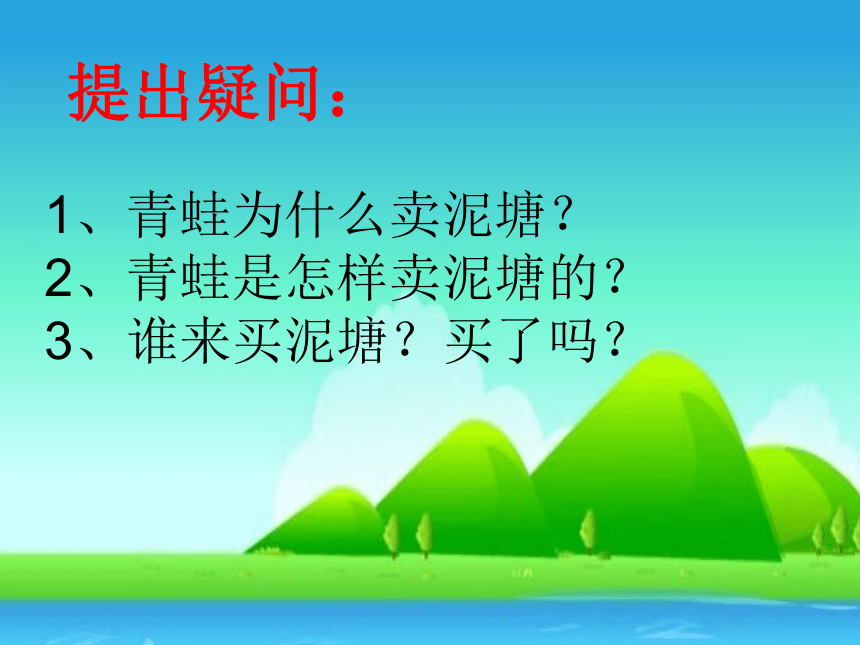 提出疑问：

1、青蛙为什么卖泥塘？
2、青蛙是怎样卖泥塘的？
3、谁来买泥塘？买了吗？